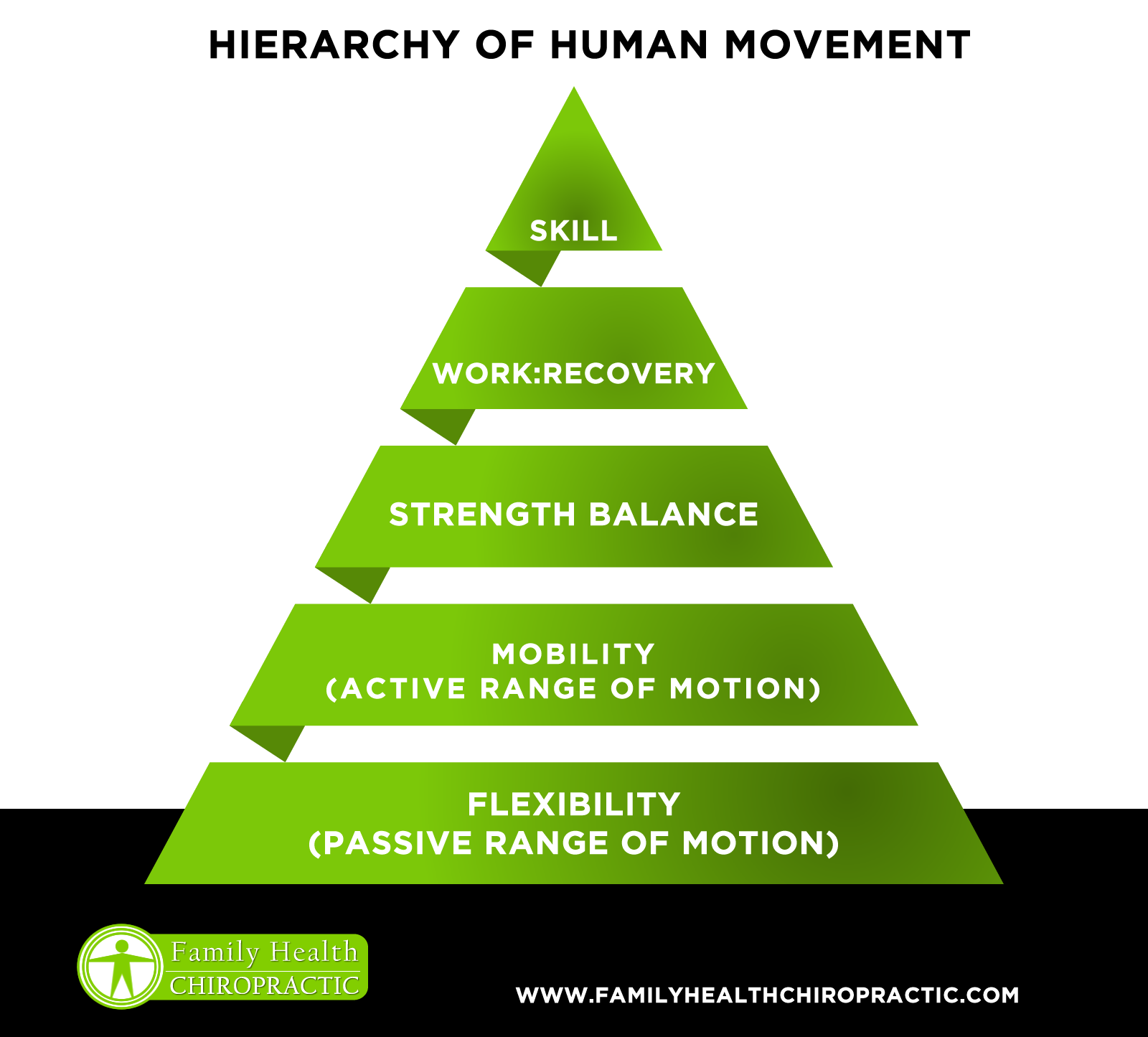 HIERARCHY OF HUMAN MOVEMENT

SKILL

WORK:RECOVERY

STRENGTH BALANCE

MOBILITY
(ACTIVE RANGE OF MOTION)

FLEXIBILITY
(PASSIVE RANGE OF MOTION)

Family Health
CHIROPRACTIC

WWW.FAMILYHEALTHCHIROPRACTIC.COM